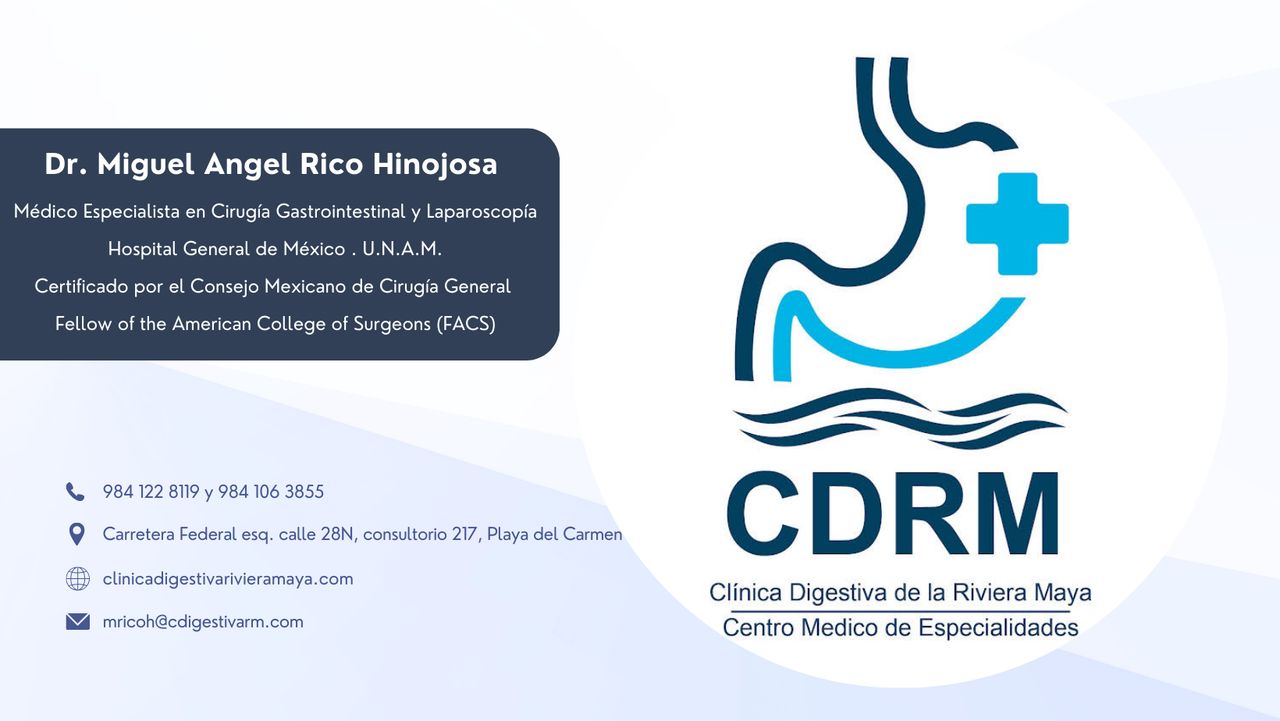 Dr. Miguel Angel Rico Hinojosa

Médico Especialista en Cirugía Gastrointestinal y Laparoscopía

Hospital General de México . U.N.A.M.

Certificado por el Consejo Mexicano de Cirugía General

Fellow of the American College of Surgeons (FACS)

984 122 8119 y 984 106 3855

Carretera Federal esq. calle 28N, consultorio 217, Playa del Carmen

clinicadigestivarivieramaya.com

mricoh@cdigestivarm.com

CDRM

Clínica Digestiva de la Riviera Maya

Centro Medico de Especialidades